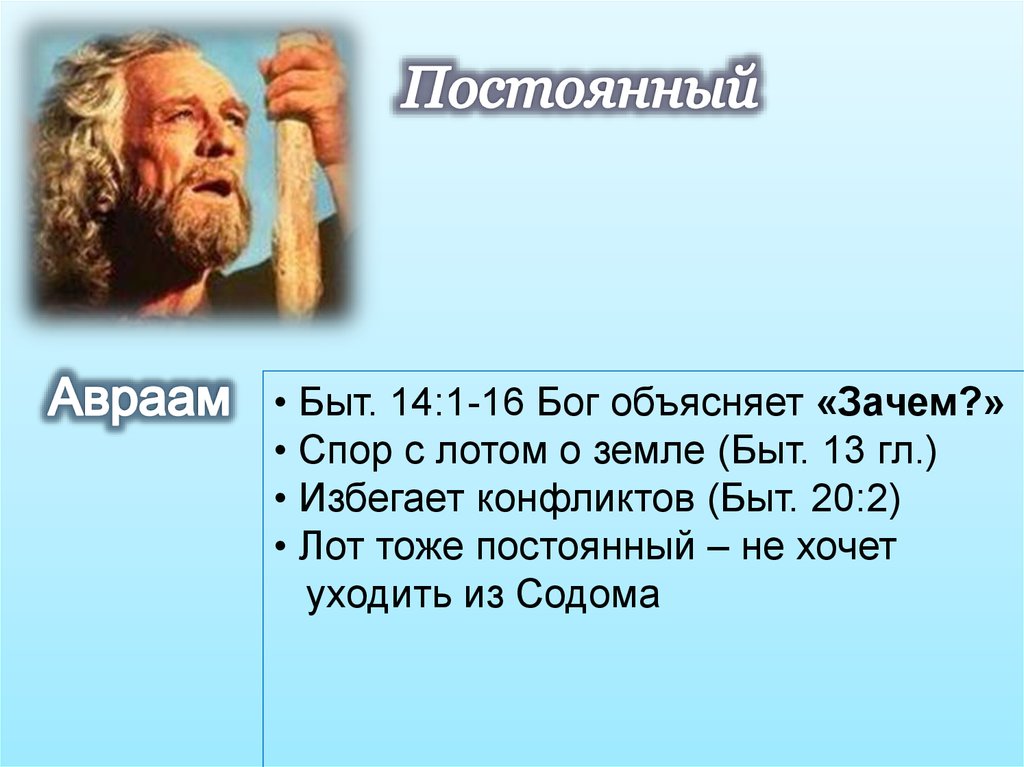 Постоянный

Авраам

• Быт. 14:1-16 Бог объясняет «Зачем?»
• Спор с лотом о земле (Быт. 13 гл.)
• Избегает конфликтов (Быт. 20:2)
• Лот тоже постоянный – не хочет уходить из Содома